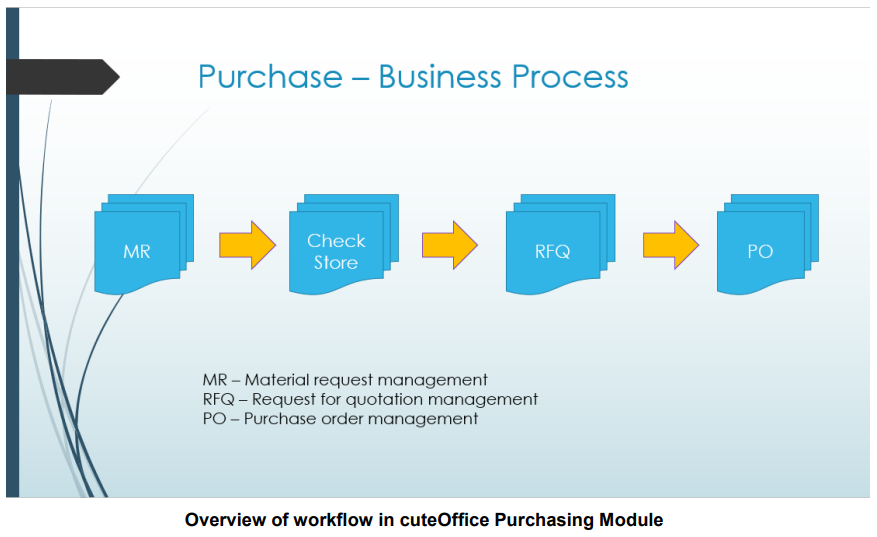 Purchase – Business Process

MR

Check Store

RFQ

PO

MR – Material request management
RFQ – Request for quotation management
PO – Purchase order management

Overview of workflow in cuteOffice Purchasing Module